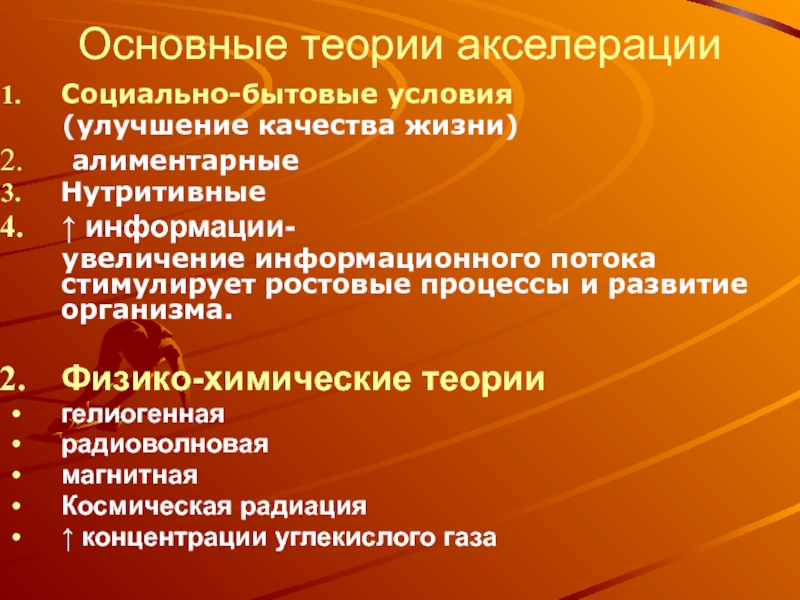 Основные теории акселерации

1. Социально-бытовые условия (улучшение качества жизни)
2. алиментарные
3. Нутритивные
4. ↑ информации-
увеличение информационного потока стимулирует ростовые процессы и развитие организма.

2. Физико-химические теории
• гелиогенная
• радиоволновая
• магнитная
• Космическая радиация
• ↑ концентрации углекислого газа